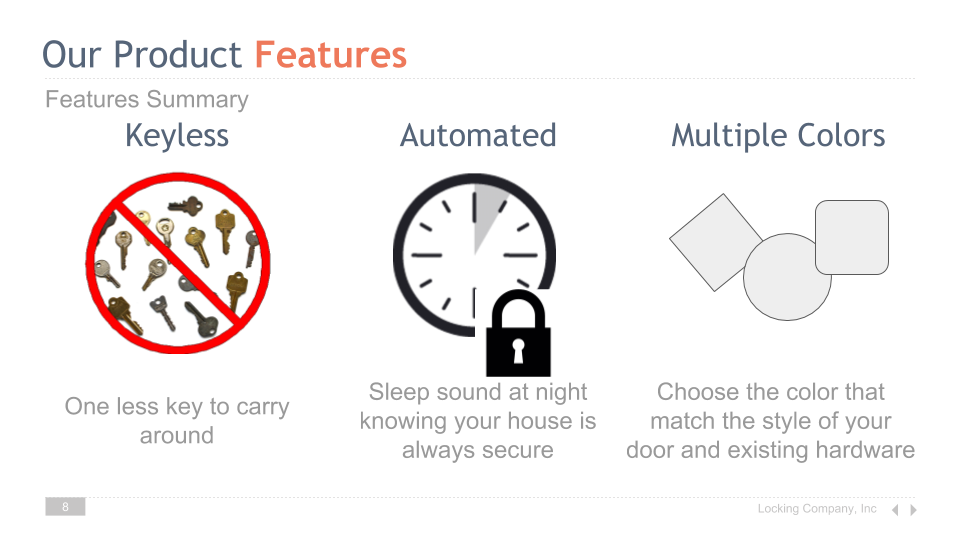 Our Product Features

Features Summary

Keyless

One less key to carry around

Automated

Sleep sound at night knowing your house is always secure

Multiple Colors

Choose the color that match the style of your door and existing hardware

8

Locking Company, Inc